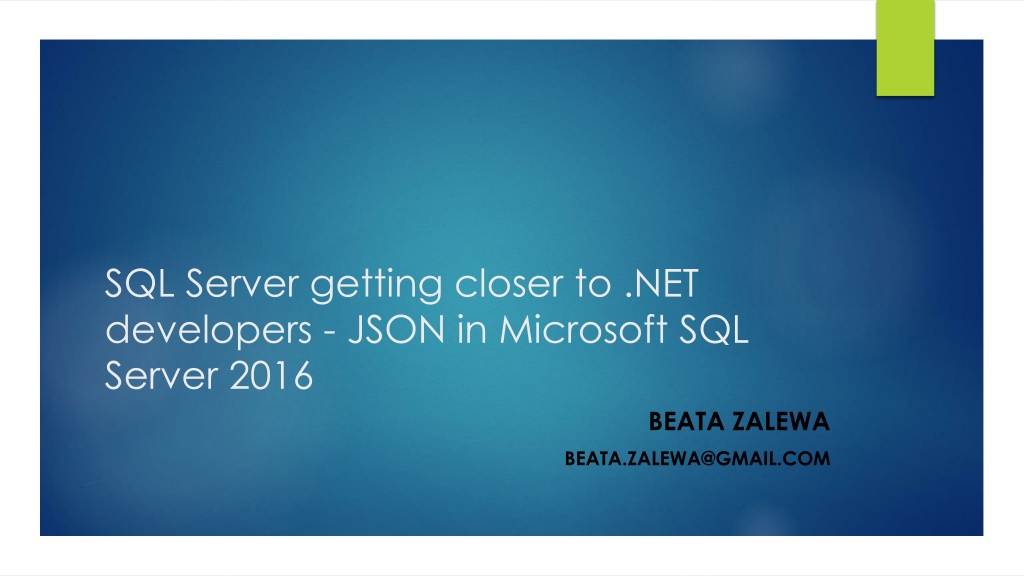 SQL Server getting closer to .NET developers - JSON in Microsoft SQL Server 2016

BEATA ZALEWA

BEATA.ZALEWA@GMAIL.COM